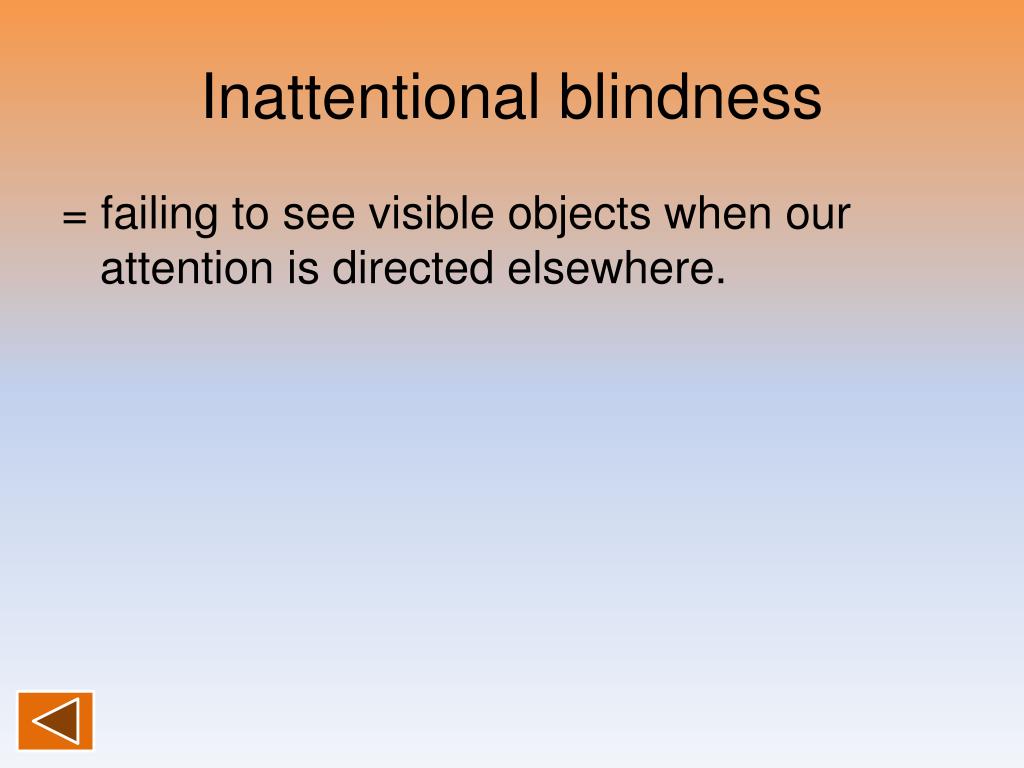 Inattentional blindness

= failing to see visible objects when our attention is directed elsewhere.